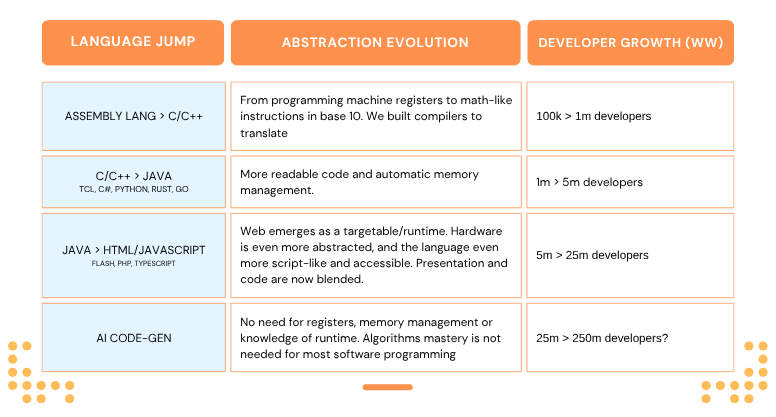 | LANGUAGE JUMP | ABSTRACTION EVOLUTION | DEVELOPER GROWTH (WW) |
|---|---|---|
| ASSEMBLY LANG > C/C++ | From programming machine registers to math-like instructions in base 10. We built compilers to translate | 100k > 1m developers |
| C/C++ > JAVA TCL, C#, PYTHON, RUST, GO | More readable code and automatic memory management. | 1m > 5m developers |
| JAVA > HTML/JAVASCRIPT FLASH, PHP, TYPESCRIPT | Web emerges as a targetable/runtime. Hardware is even more abstracted, and the language even more script-like and accessible. Presentation and code are now blended. | 5m > 25m developers |
| AI CODE-GEN | No need for registers, memory management or knowledge of runtime. Algorithms mastery is not needed for most software programming | 25m > 250m developers? |